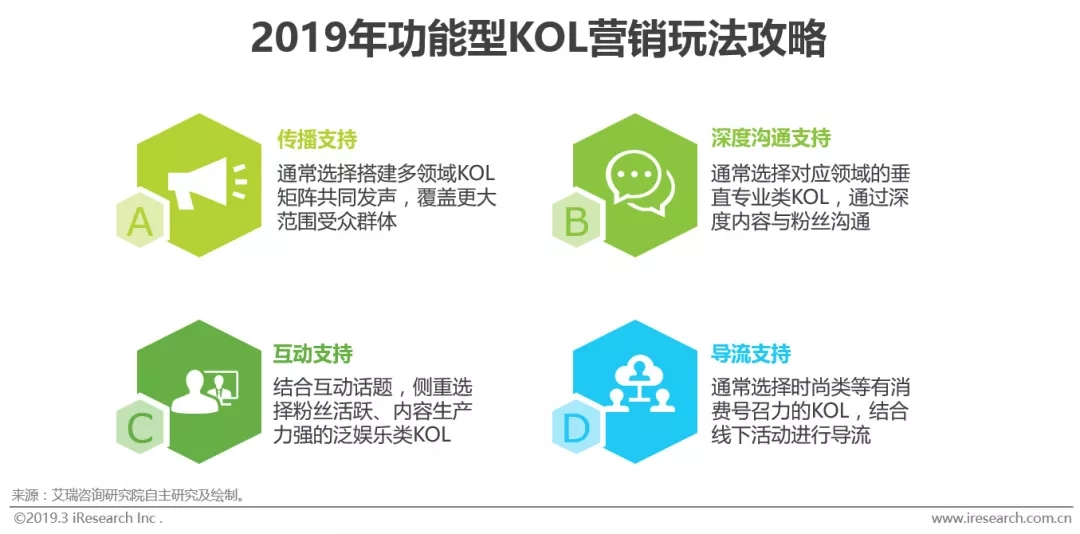 2019年功能型KOL营销玩法攻略

A

传播支持

通常选择搭建多领域KOL矩阵共同发声，覆盖更大范围受众群体

B

深度沟通支持

通常选择对应领域的垂直专业类KOL，通过深度内容与粉丝沟通

C

互动支持

结合互动话题，侧重选择粉丝活跃、内容生产力强的泛娱乐类KOL

D

导流支持

通常选择时尚类等有消费号召力的KOL，结合线下活动进行导流

来源：艾瑞咨询研究院自主研究及绘制。

©2019.3 iResearch Inc .

www.iresearch.com.cn